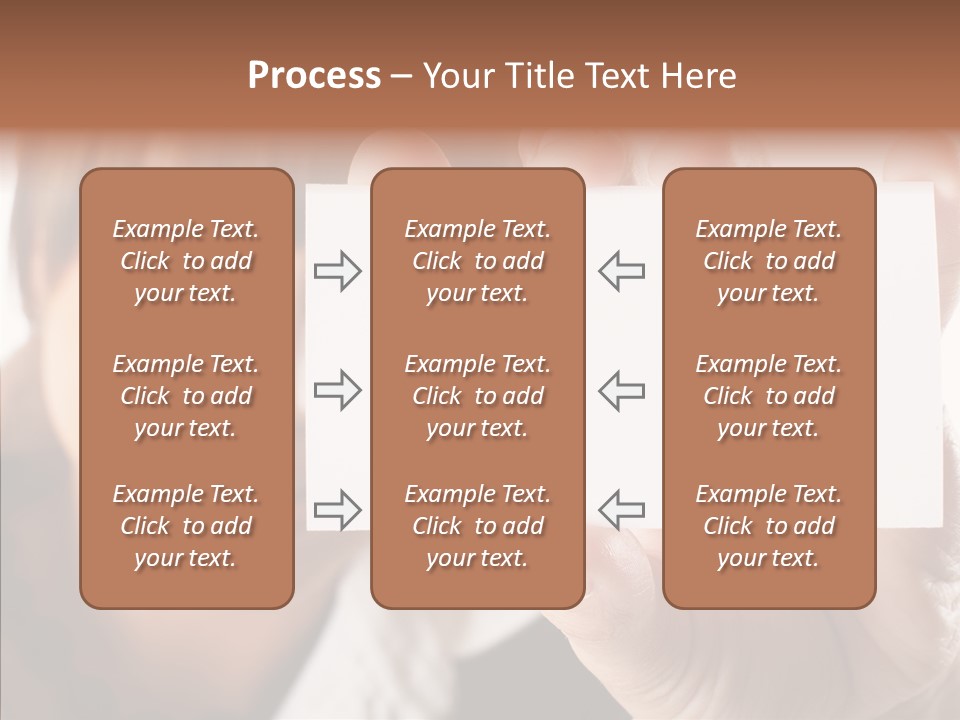 Process – Your Title Text Here

Example Text. Click to add your text.

Example Text. Click to add your text.

Example Text. Click to add your text.

Example Text. Click to add your text.

Example Text. Click to add your text.

Example Text. Click to add your text.

Example Text. Click to add your text.

Example Text. Click to add your text.

Example Text. Click to add your text.